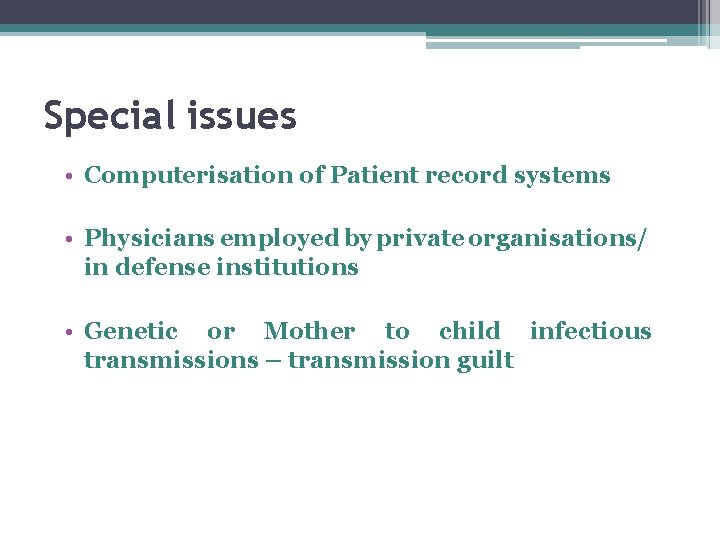 Special issues

• Computerisation of Patient record systems

• Physicians employed by private organisations/ in defense institutions

• Genetic or Mother to child infectious transmissions – transmission guilt